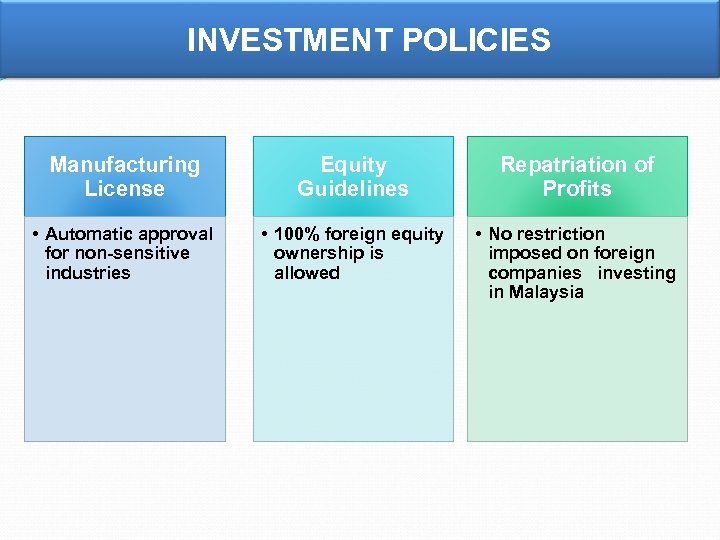 INVESTMENT POLICIES

Manufacturing License

• Automatic approval for non-sensitive industries

Equity Guidelines

• 100% foreign equity ownership is allowed

Repatriation of Profits

• No restriction imposed on foreign companies investing in Malaysia